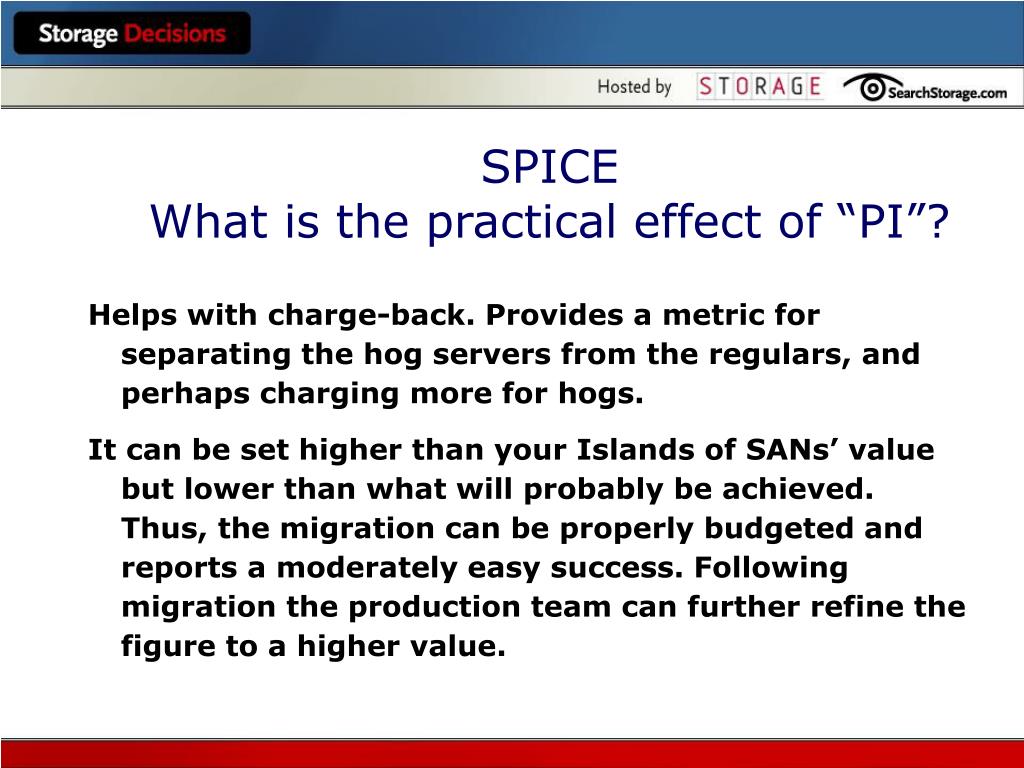 Storage Decisions

Hosted by STORAGE SearchStorage.com

SPICE
What is the practical effect of “PI”?

Helps with charge-back. Provides a metric for separating the hog servers from the regulars, and perhaps charging more for hogs.

It can be set higher than your Islands of SANs’ value but lower than what will probably be achieved. Thus, the migration can be properly budgeted and reports a moderately easy success. Following migration the production team can further refine the figure to a higher value.